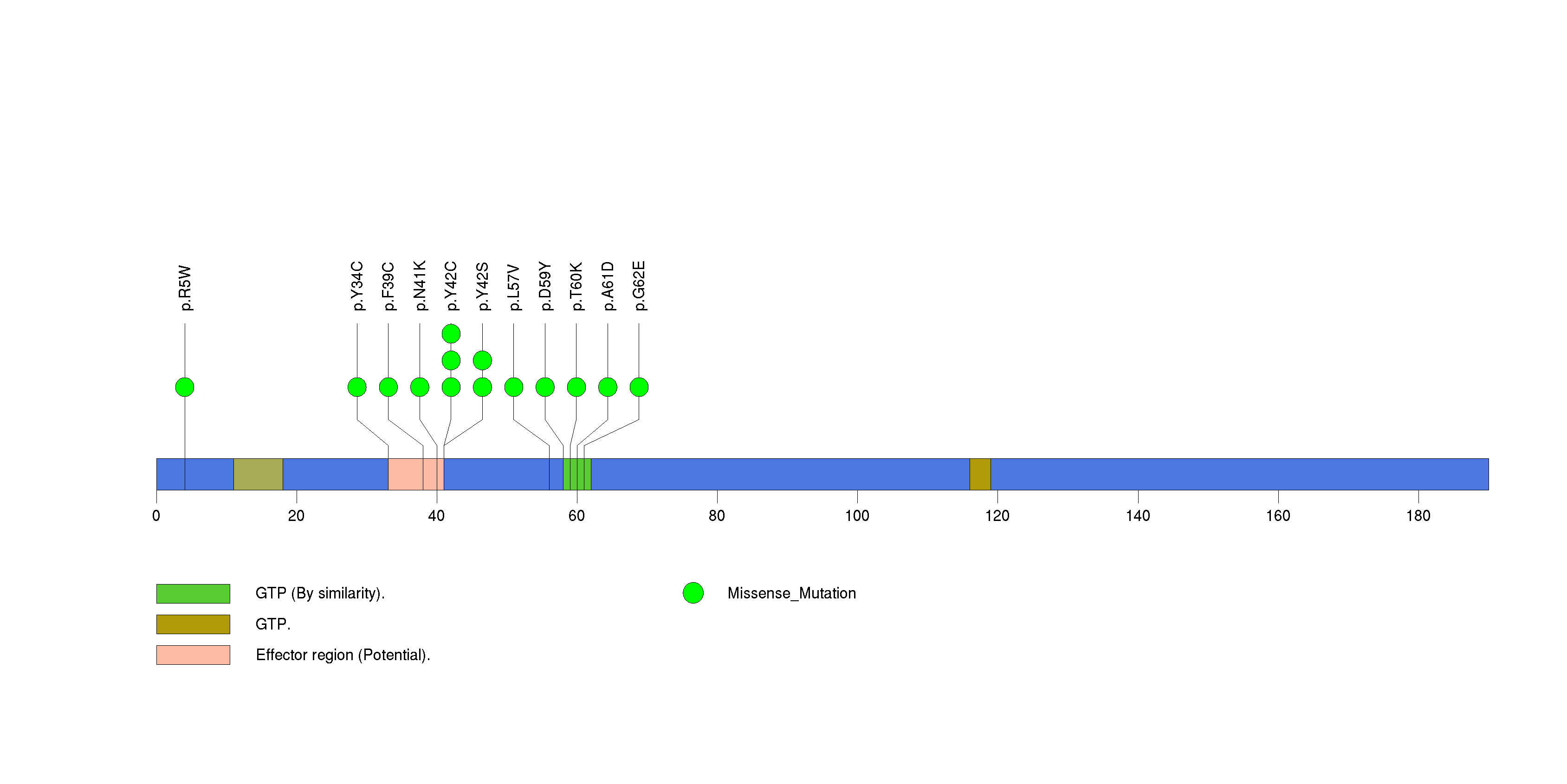 p.R5W
p.Y34C
p.F39C
p.N41K
p.Y42C
p.Y42S
p.L57V
p.D59Y
p.T60K
p.A61D
p.G62E

0
20
40
60
80
100
120
140
160
180

GTP (By similarity).
GTP.
Effector region (Potential).
Missense_Mutation